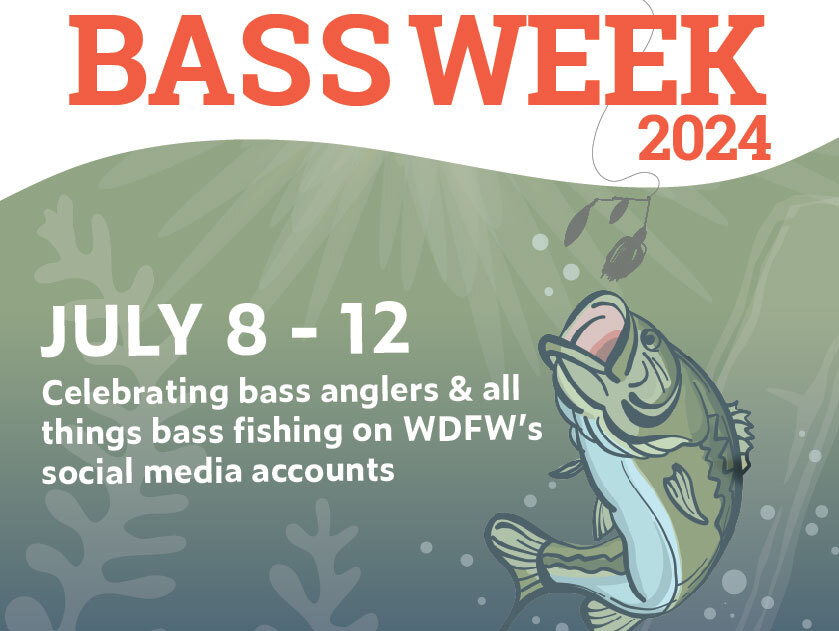 BASS WEEK
2024

JULY 8 - 12

Celebrating bass anglers & all things bass fishing on WDFW's social media accounts